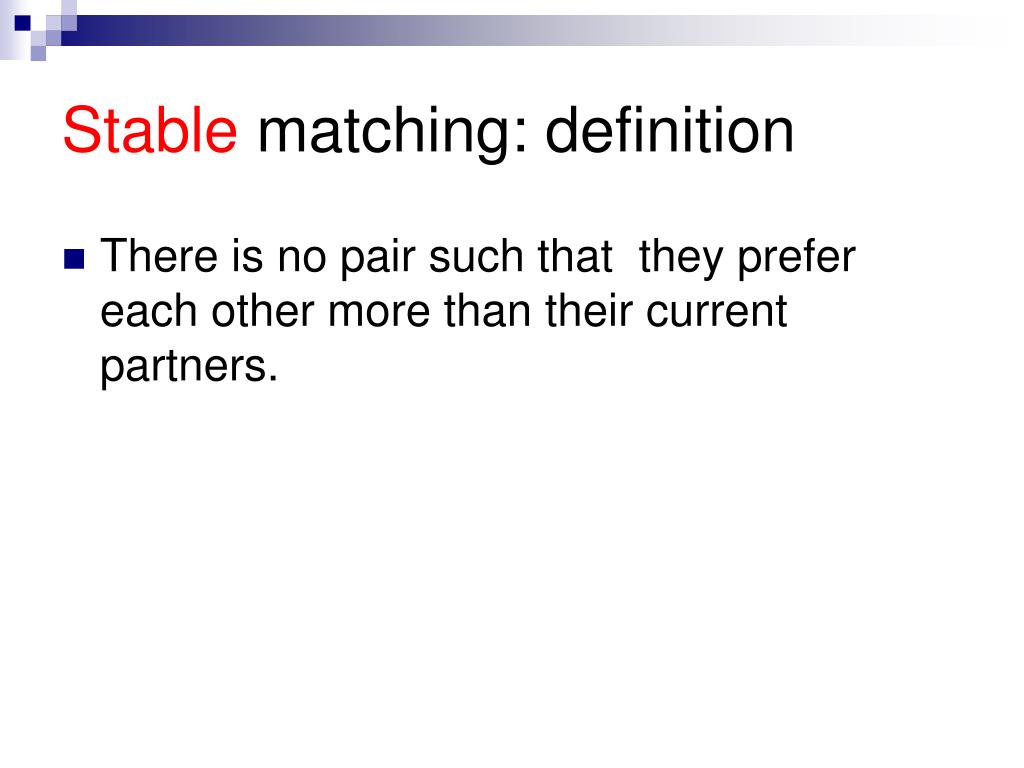 Stable matching: definition

There is no pair such that  they prefer each other more than their current partners.